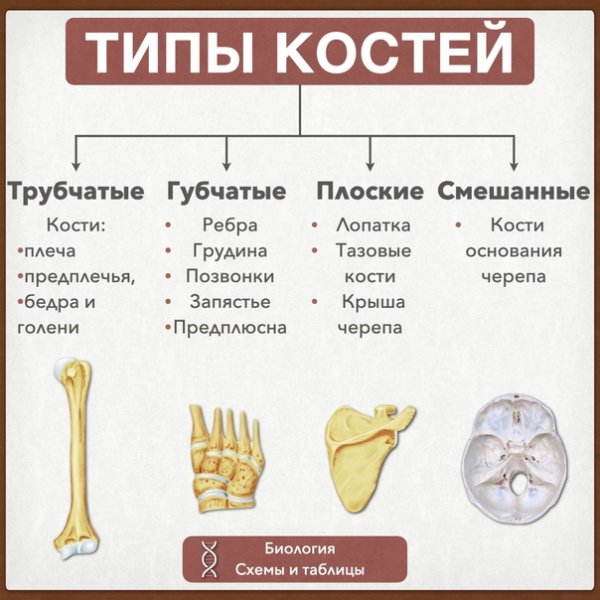 ТИПЫ КОСТЕЙ

Трубчатые

Кости:
•плеча
•предплечья,
•бедра и голени

Губчатые

• Ребра
• Грудина
• Позвонки
• Запястье
•Предплюсна

Плоские

• Лопатка
• Тазовые кости
• Крыша черепа

Смешанные

• Кости основания черепа

Биология
Схемы и таблицы